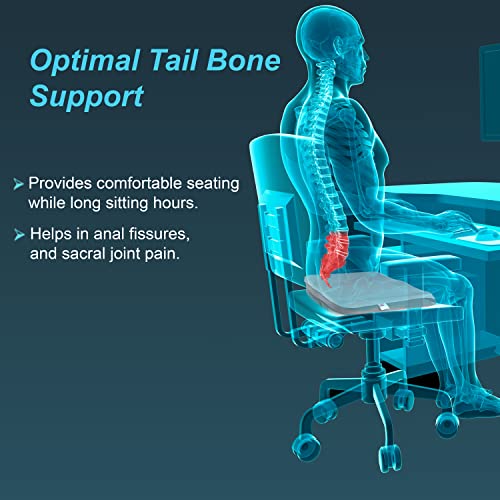 Optimal Tail Bone Support

➤ Provides comfortable seating while long sitting hours.

➤ Helps in anal fissures, and sacral joint pain.